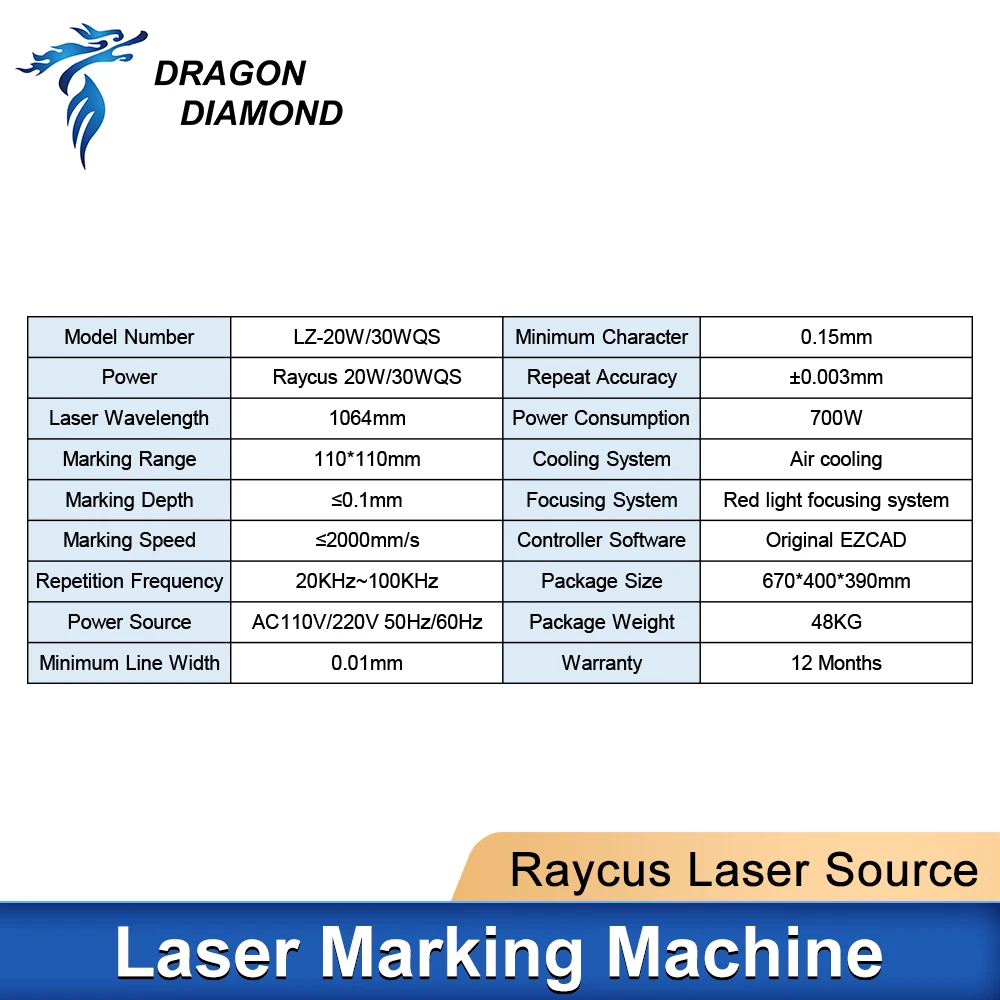 DRAGON
DIAMOND

| Model Number | LZ-20W/30WQS | Minimum Character | 0.15mm |
|---|---|---|---|
| Power | Raycus 20W/30WQS | Repeat Accuracy | ±0.003mm |
| Laser Wavelength | 1064mm | Power Consumption | 700W |
| Marking Range | 110*110mm | Cooling System | Air cooling |
| Marking Depth | ≤0.1mm | Focusing System | Red light focusing system |
| Marking Speed | ≤2000mm/s | Controller Software | Original EZCAD |
| Repetition Frequency | 20KHz~100KHz | Package Size | 670*400*390mm |
| Power Source | AC110V/220V 50Hz/60Hz | Package Weight | 48KG |
| Minimum Line Width | 0.01mm | Warranty | 12 Months |

Raycus Laser Source

Laser Marking Machine